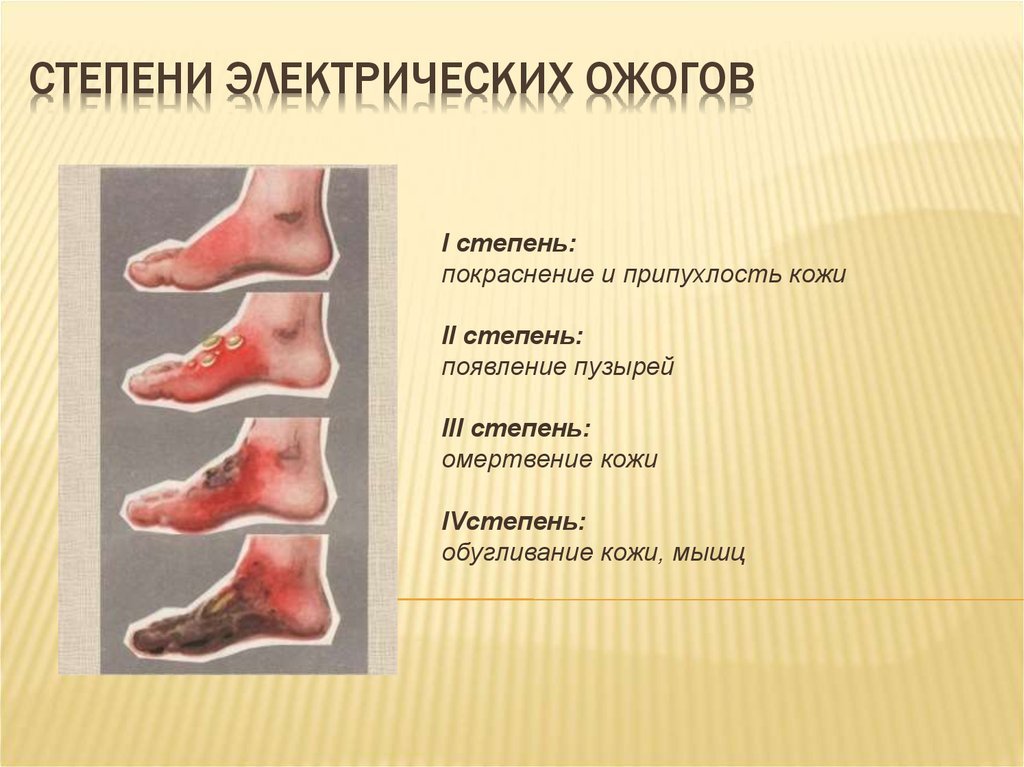 СТЕПЕНИ ЭЛЕКТРИЧЕСКИХ ОЖОГОВ

I степень:
покраснение и припухлость кожи

II степень:
появление пузырей

III степень:
омертвение кожи

IVстепень:
обугливание кожи, мышц